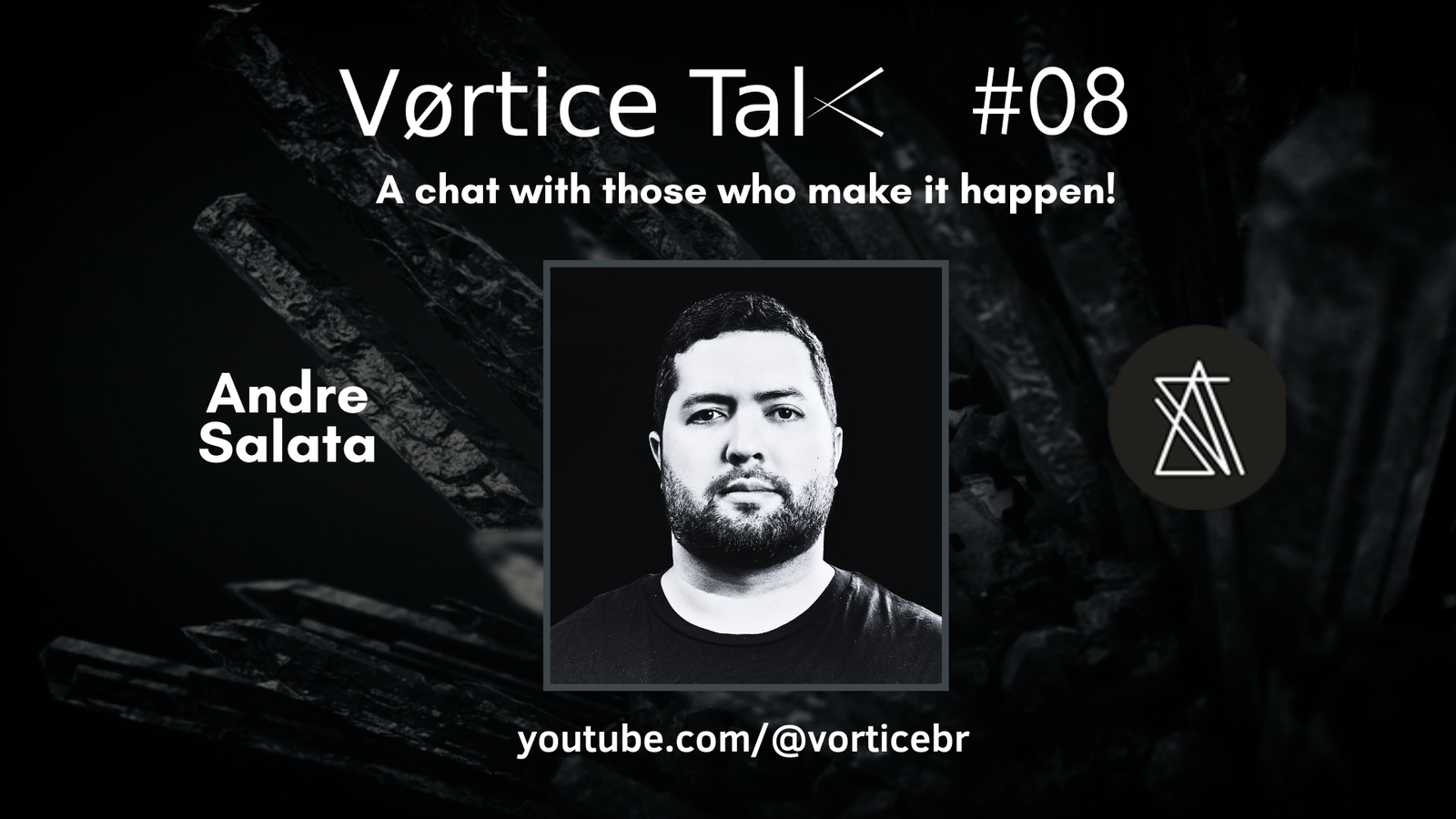 Vørtice Talk #08

A chat with those who make it happen!

Andre Salata

youtube.com/@vorticebr